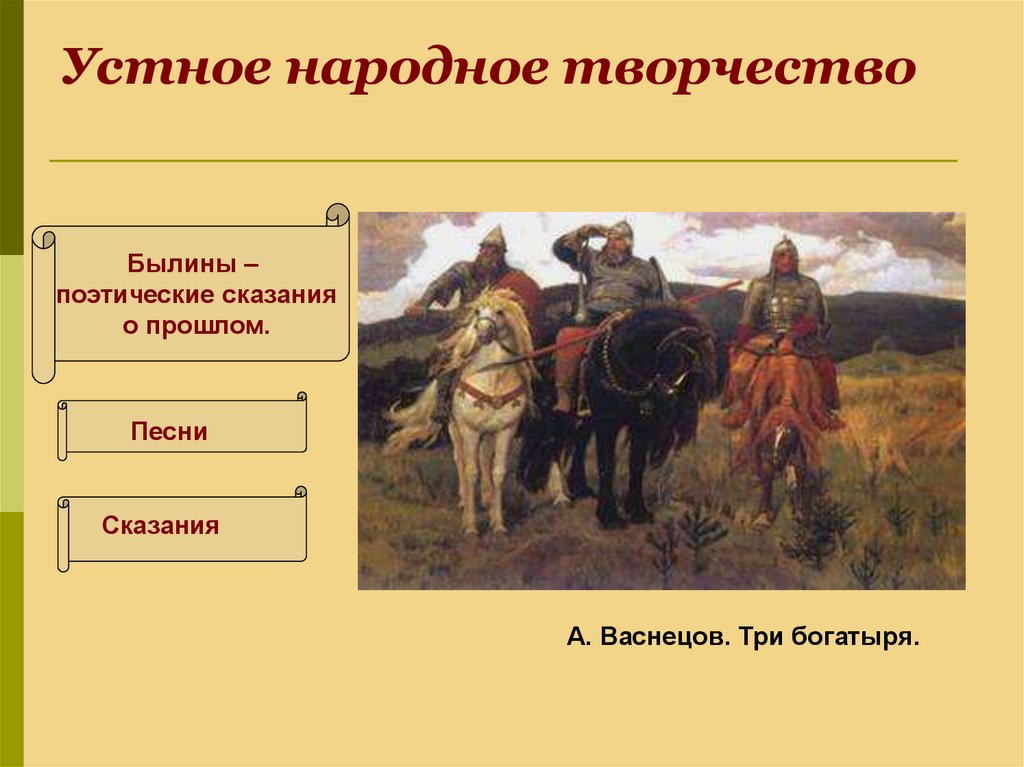 Устное народное творчество

Былины – поэтические сказания о прошлом.

Песни

Сказания

А. Васнецов. Три богатыря.